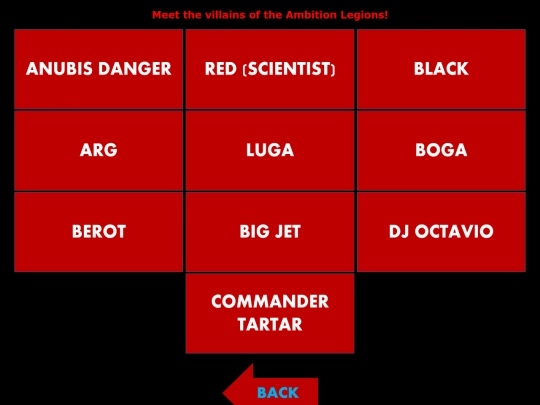 Meet the villains of the Ambition Legions!

ANUBIS DANGER

RED (SCIENTIST)

BLACK

ARG

LUGA

BOGA

BEROT

BIG JET

DJ OCTAVIO

COMMANDER TARTAR

BACK